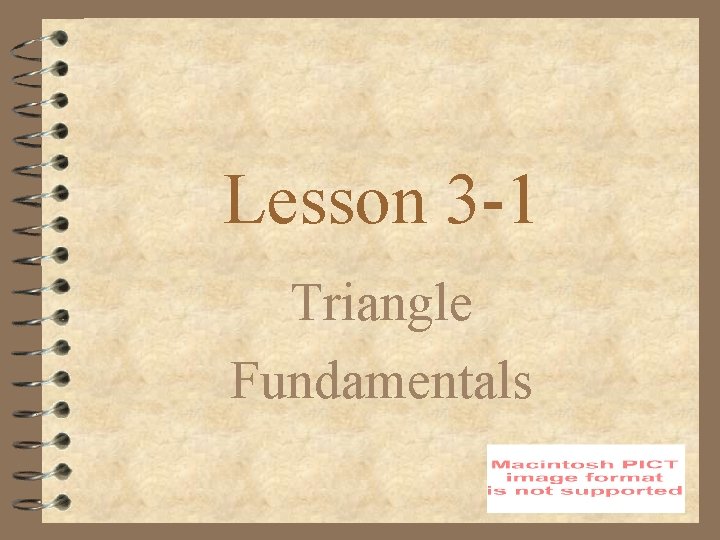 Lesson 3-1

Triangle Fundamentals

Macintosh PICT image format is not supported